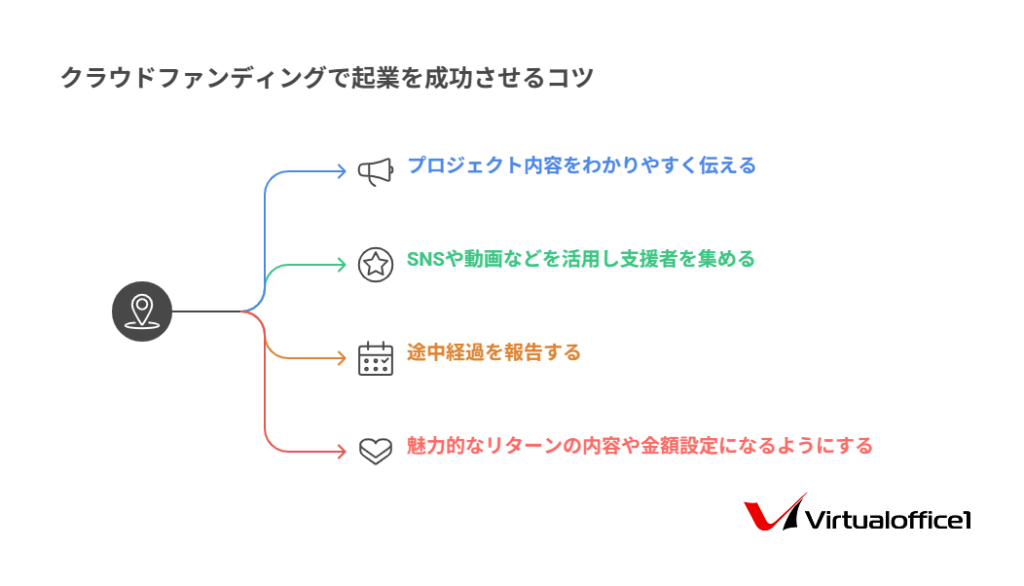 クラウドファンディングで起業を成功させるコツ

プロジェクト内容をわかりやすく伝える

SNSや動画などを活用し支援者を集める

途中経過を報告する

魅力的なリターンの内容や金額設定になるようにする

Virtualoffice1